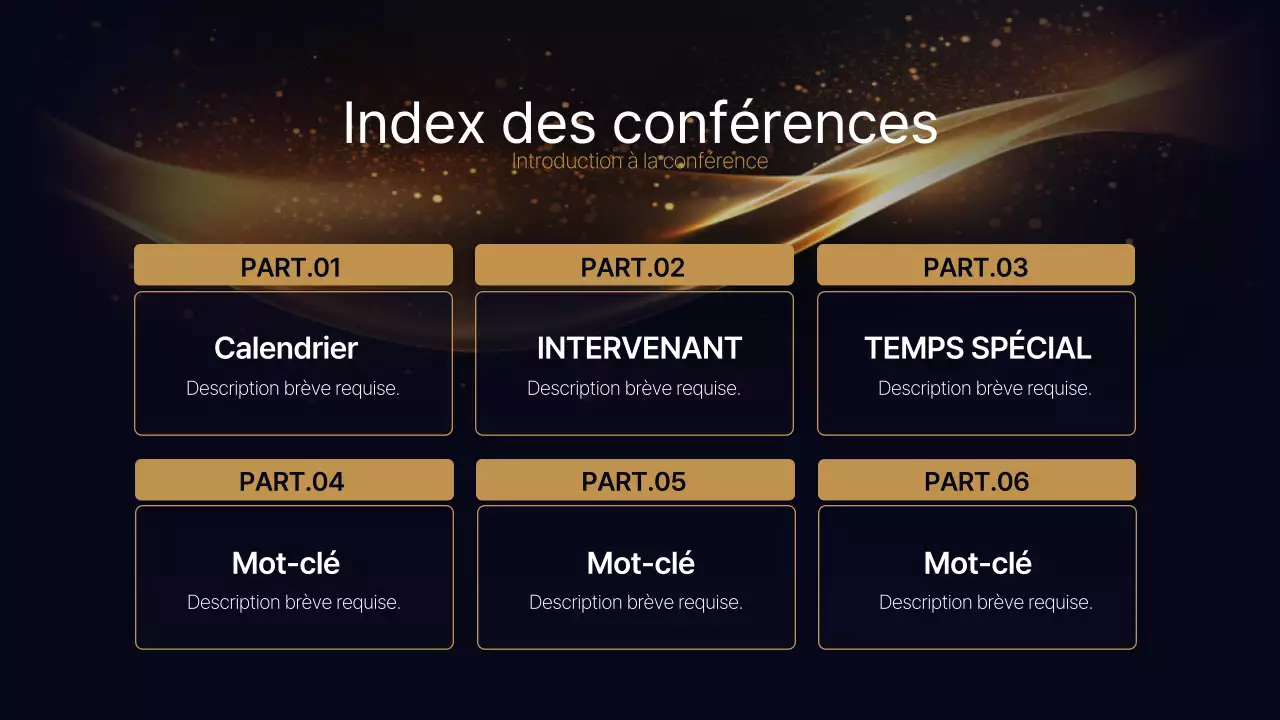 Index des conférences
Introduction à la conférence

PART.01
Calendrier
Description brève requise.

PART.02
INTERVENANT
Description brève requise.

PART.03
TEMPS SPÉCIAL
Description brève requise.

PART.04
Mot-clé
Description brève requise.

PART.05
Mot-clé
Description brève requise.

PART.06
Mot-clé
Description brève requise.